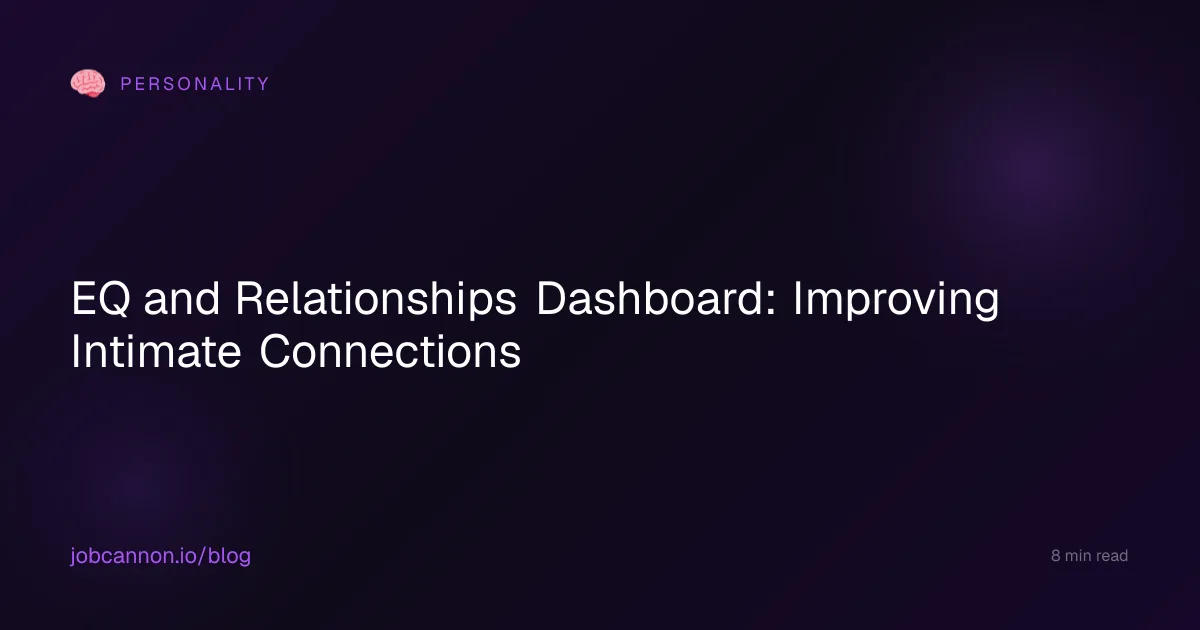 PERSONALITY

EQ and Relationships Dashboard: Improving Intimate Connections

jobcannon.io/blog

8 min read